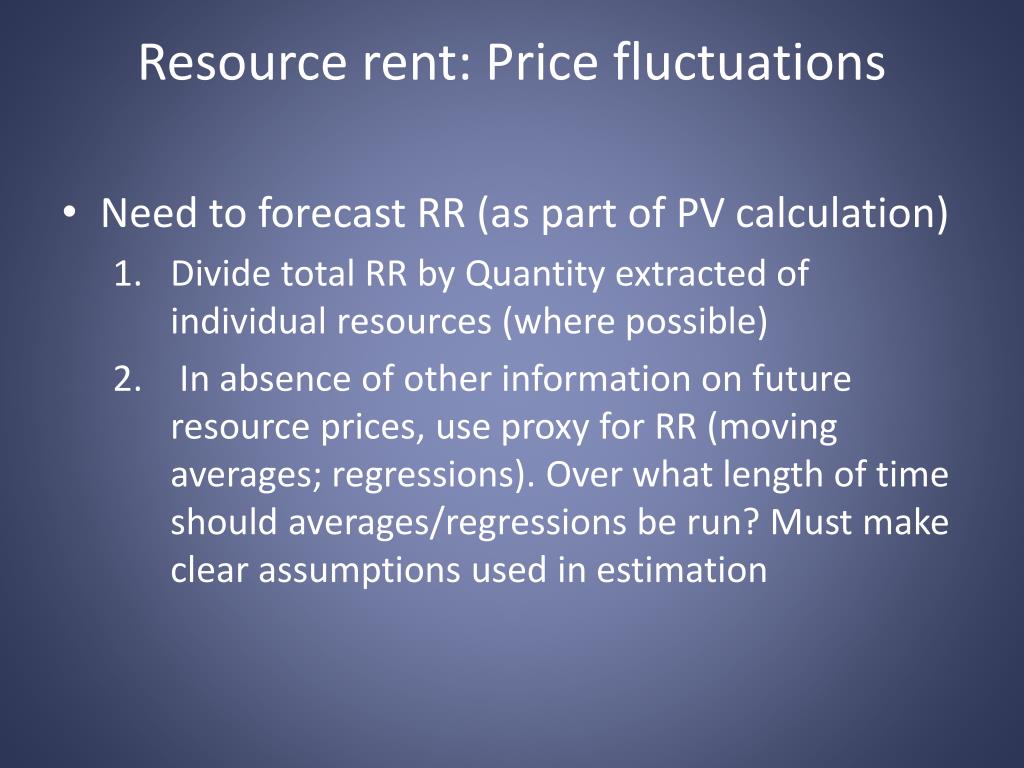 Resource rent: Price fluctuations

• Need to forecast RR (as part of PV calculation)
1. Divide total RR by Quantity extracted of individual resources (where possible)
2. In absence of other information on future resource prices, use proxy for RR (moving averages; regressions). Over what length of time should averages/regressions be run? Must make clear assumptions used in estimation